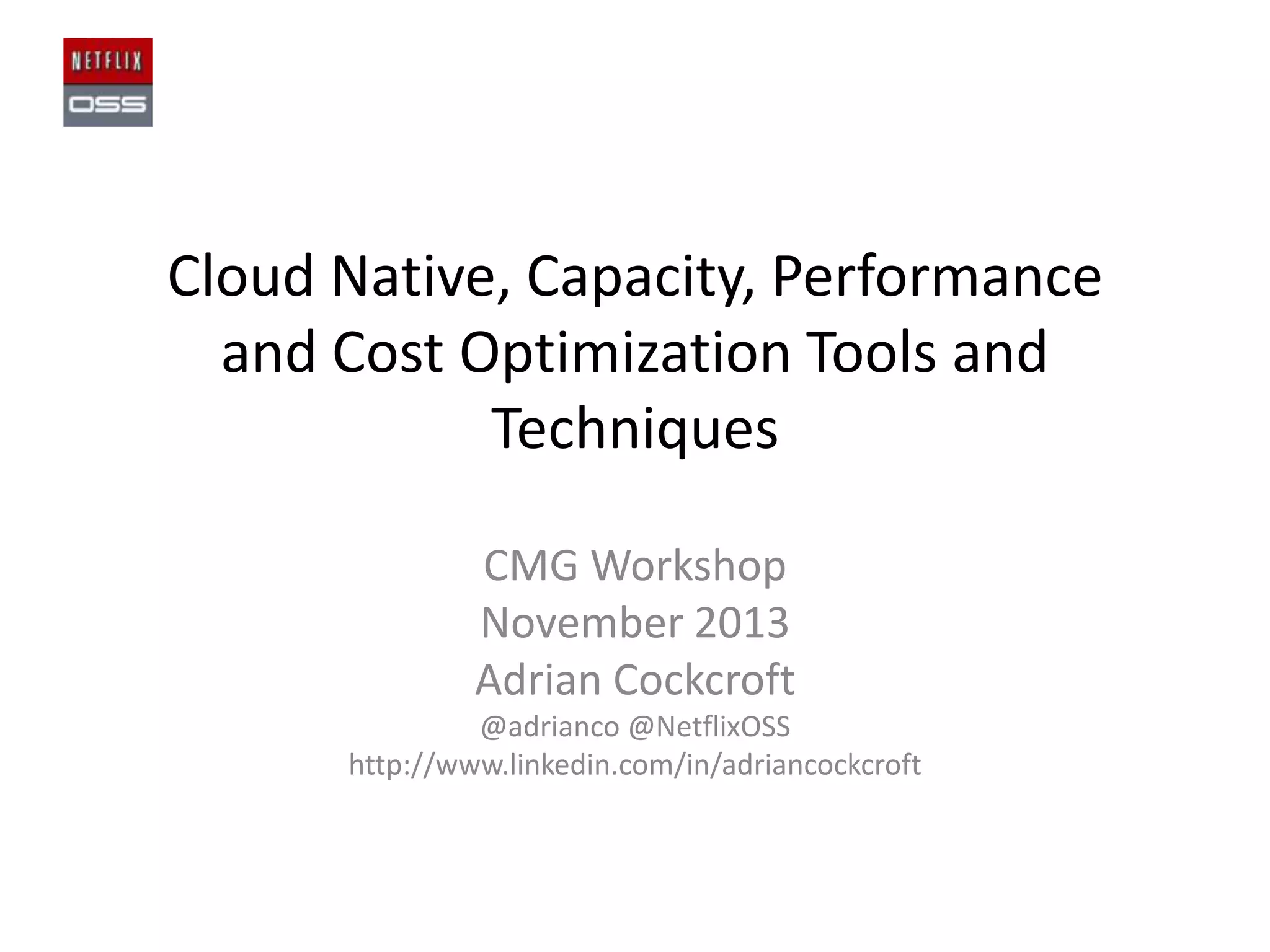 NETFLIX
OSS

Cloud Native, Capacity, Performance and Cost Optimization Tools and Techniques

CMG Workshop
November 2013
Adrian Cockcroft
@adrianco @NetflixOSS
http://www.linkedin.com/in/adriancockcroft